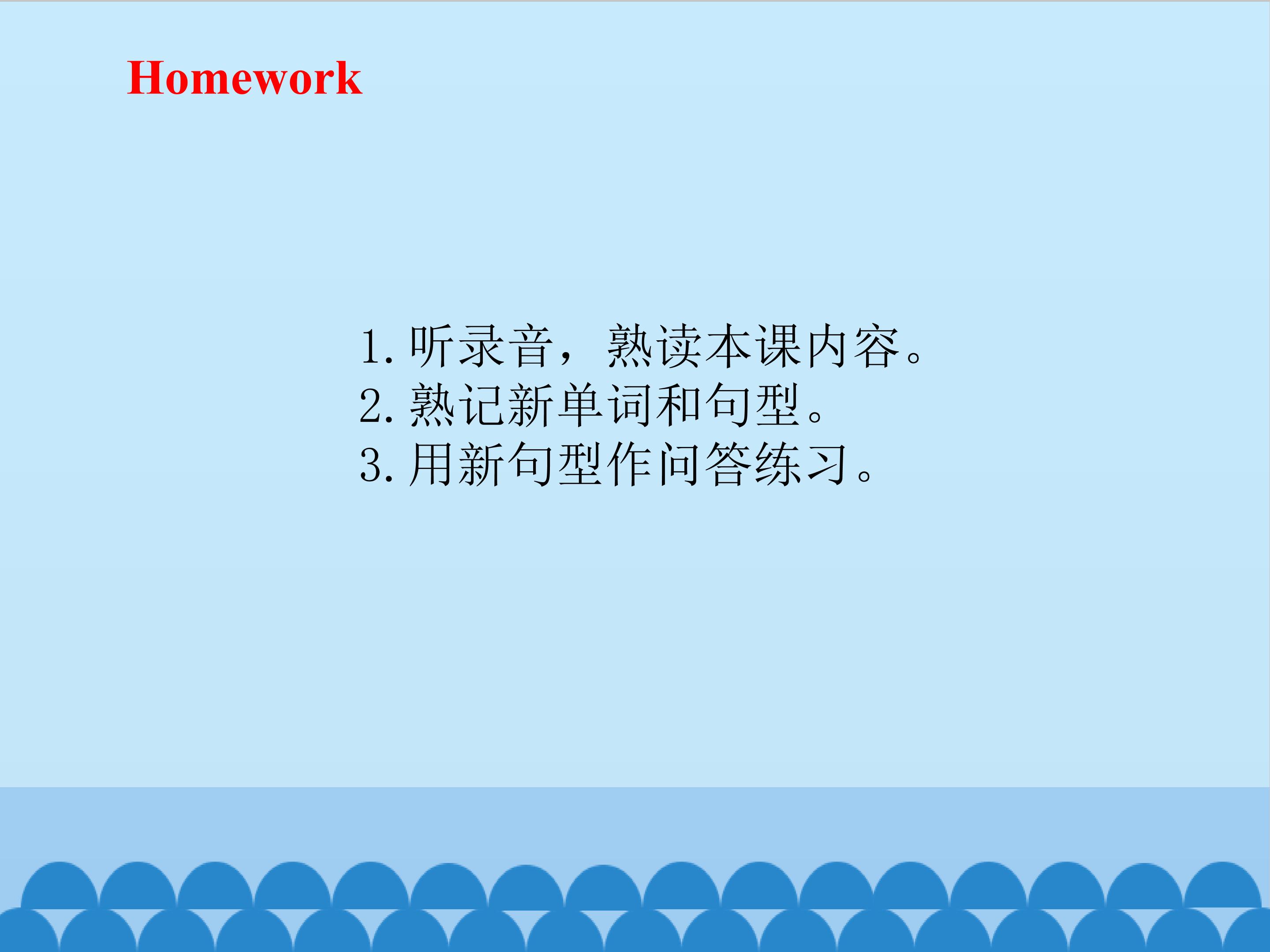 Homework

1. 听录音，熟读本课内容。
2. 熟记新单词和句型。
3. 用新句型作问答练习。